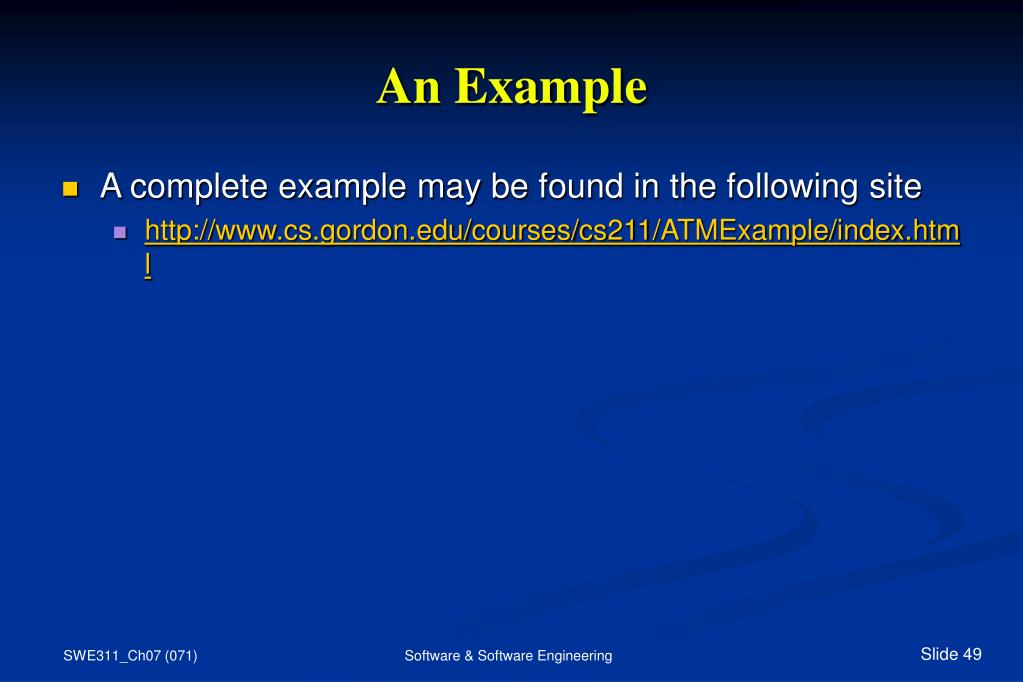 An Example

A complete example may be found in the following site

http://www.cs.gordon.edu/courses/cs211/ATMExample/index.html

SWE311_Ch07 (071)

Software & Software Engineering

Slide 49